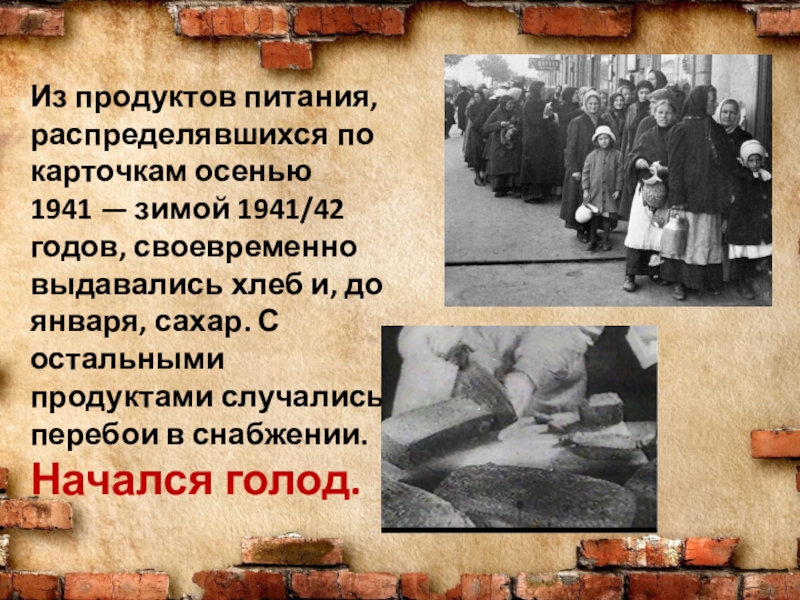 Из продуктов питания, распределявшихся по карточкам осенью 1941 — зимой 1941/42 годов, своевременно выдавались хлеб и, до января, сахар. С остальными продуктами случались перебои в снабжении.

Начался голод.